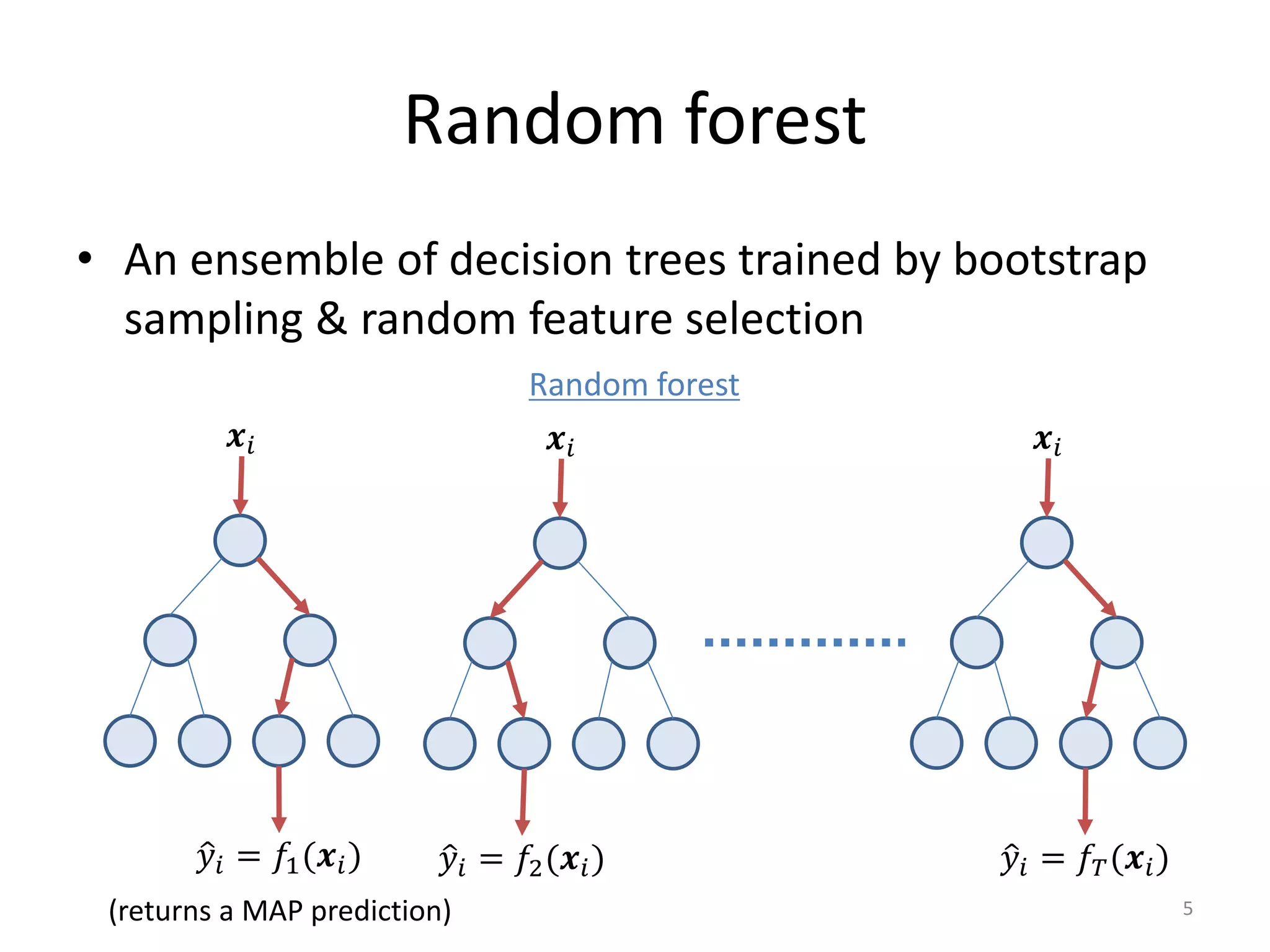 Random forest

• An ensemble of decision trees trained by bootstrap sampling & random feature selection

Random forest

$\boldsymbol{x}_i$

$\boldsymbol{x}_i$

$\boldsymbol{x}_i$

$\hat{y}_i = f_1(\boldsymbol{x}_i)$

$\hat{y}_i = f_2(\boldsymbol{x}_i)$

$\hat{y}_i = f_T(\boldsymbol{x}_i)$

(returns a MAP prediction)

5